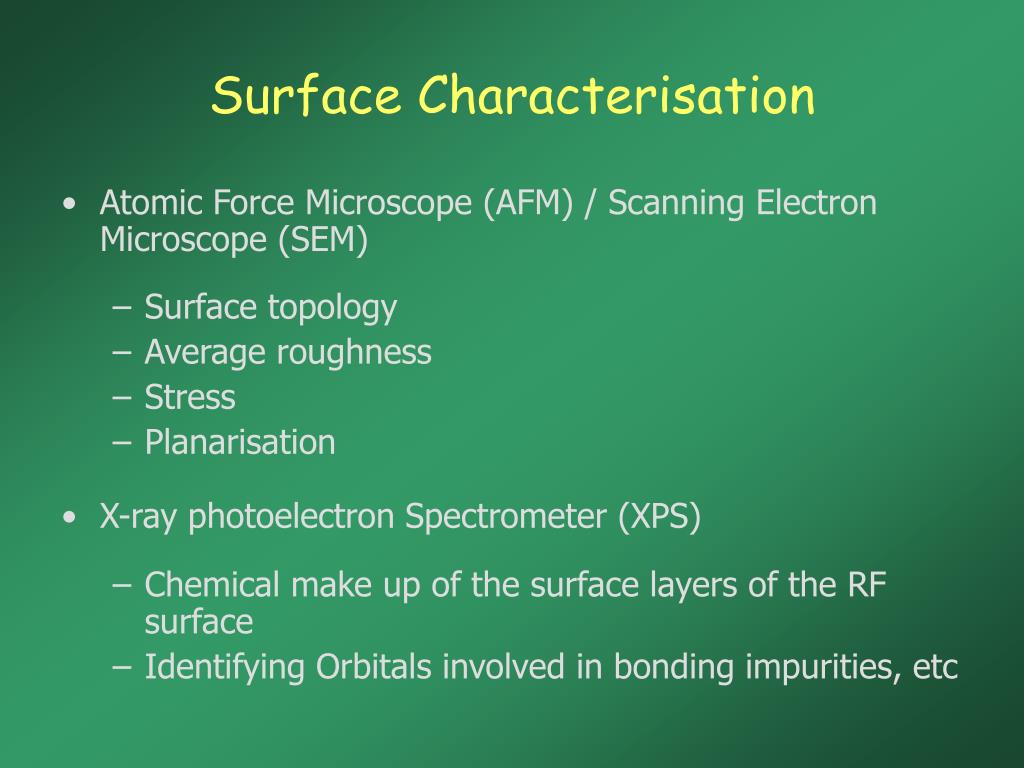 Surface Characterisation

• Atomic Force Microscope (AFM) / Scanning Electron Microscope (SEM)

– Surface topology
– Average roughness
– Stress
– Planarisation

• X-ray photoelectron Spectrometer (XPS)

– Chemical make up of the surface layers of the RF surface
– Identifying Orbitals involved in bonding impurities, etc